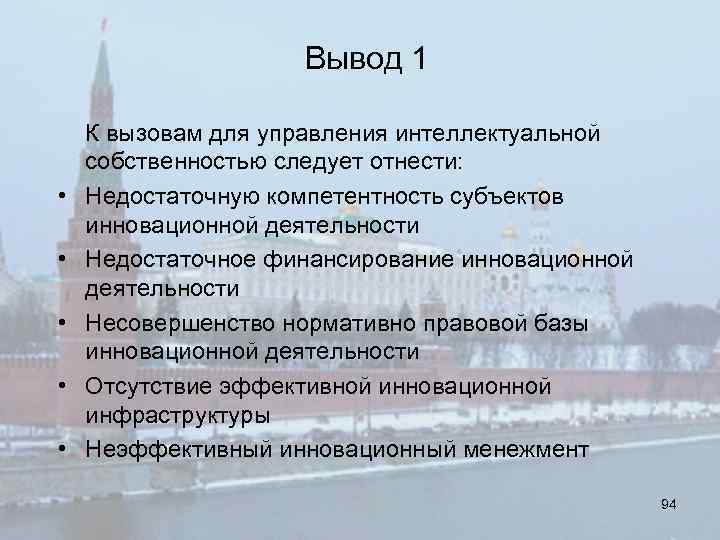 Вывод 1

К вызовам для управления интеллектуальной собственностью следует отнести:

• Недостаточную компетентность субъектов инновационной деятельности
• Недостаточное финансирование инновационной деятельности
• Несовершенство нормативно правовой базы инновационной деятельности
• Отсутствие эффективной инновационной инфраструктуры
• Неэффективный инновационный менежмент

94